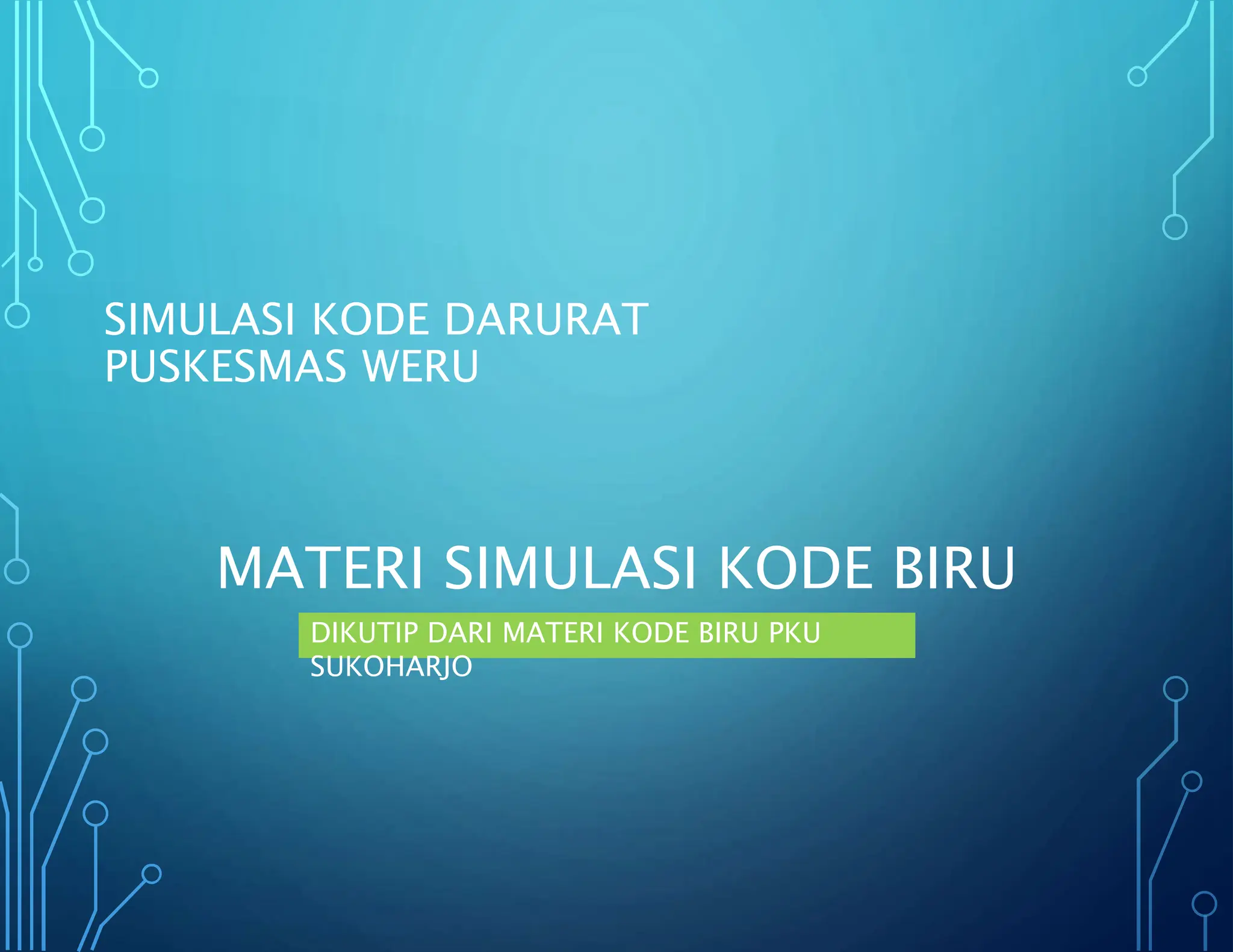 SIMULASI KODE DARURAT
PUSKESMAS WERU

MATERI SIMULASI KODE BIRU

DIKUTIP DARI MATERI KODE BIRU PKU SUKOHARJO